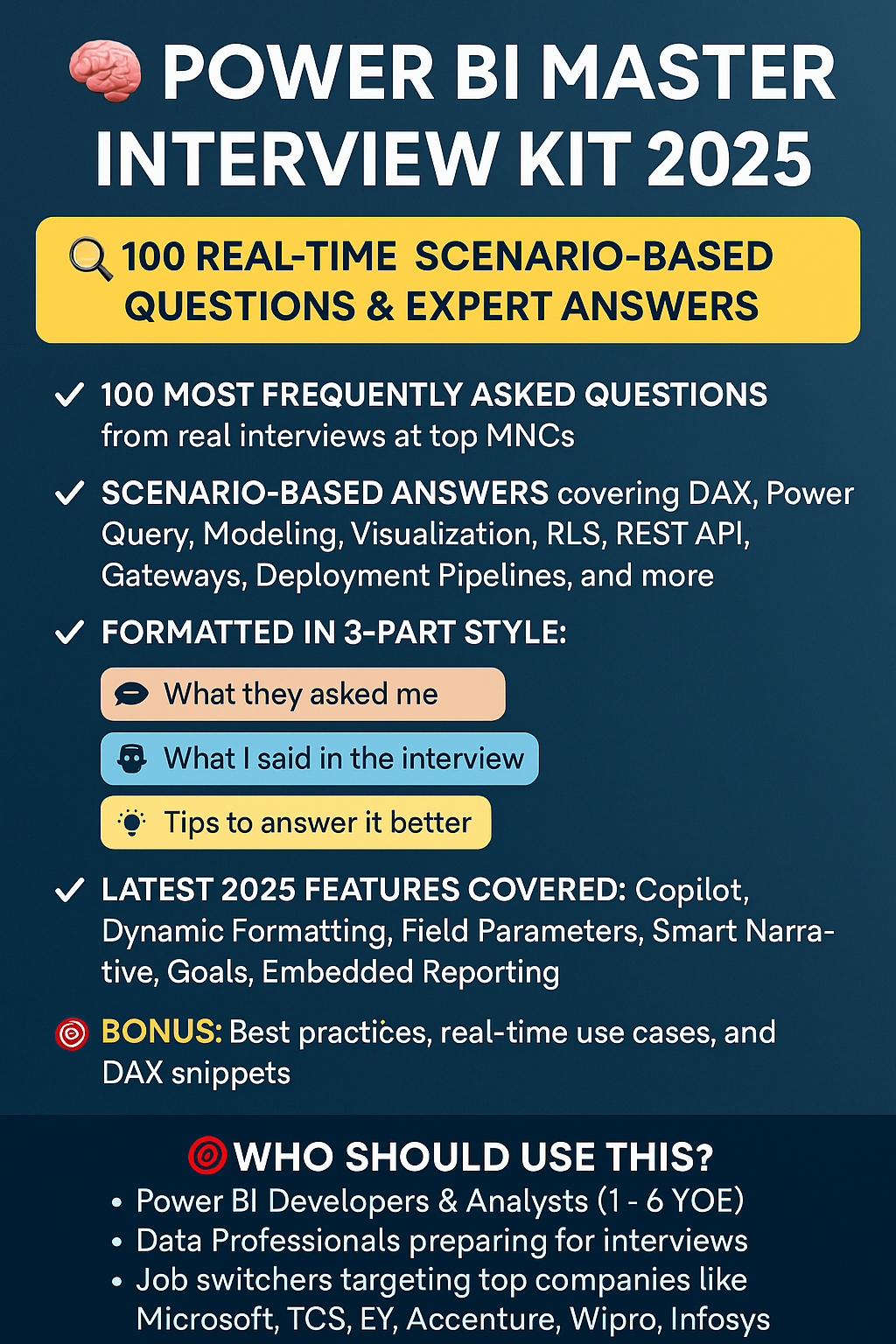 POWER BI MASTER INTERVIEW KIT 2025

100 REAL-TIME SCENARIO-BASED QUESTIONS & EXPERT ANSWERS

✓ 100 MOST FREQUENTLY ASKED QUESTIONS from real interviews at top MNCs

✓ SCENARIO-BASED ANSWERS covering DAX, Power Query, Modeling, Visualization, RLS, REST API, Gateways, Deployment Pipelines, and more

✓ FORMATTED IN 3-PART STYLE:

What they asked me

What I said in the interview

Tips to answer it better

✓ LATEST 2025 FEATURES COVERED: Copilot, Dynamic Formatting, Field Parameters, Smart Narrative, Goals, Embedded Reporting

BONUS: Best practices, real-time use cases, and DAX snippets

WHO SHOULD USE THIS?
• Power BI Developers & Analysts (1 - 6 YOE)
• Data Professionals preparing for interviews
• Job switchers targeting top companies like Microsoft, TCS, EY, Accenture, Wipro, Infosys